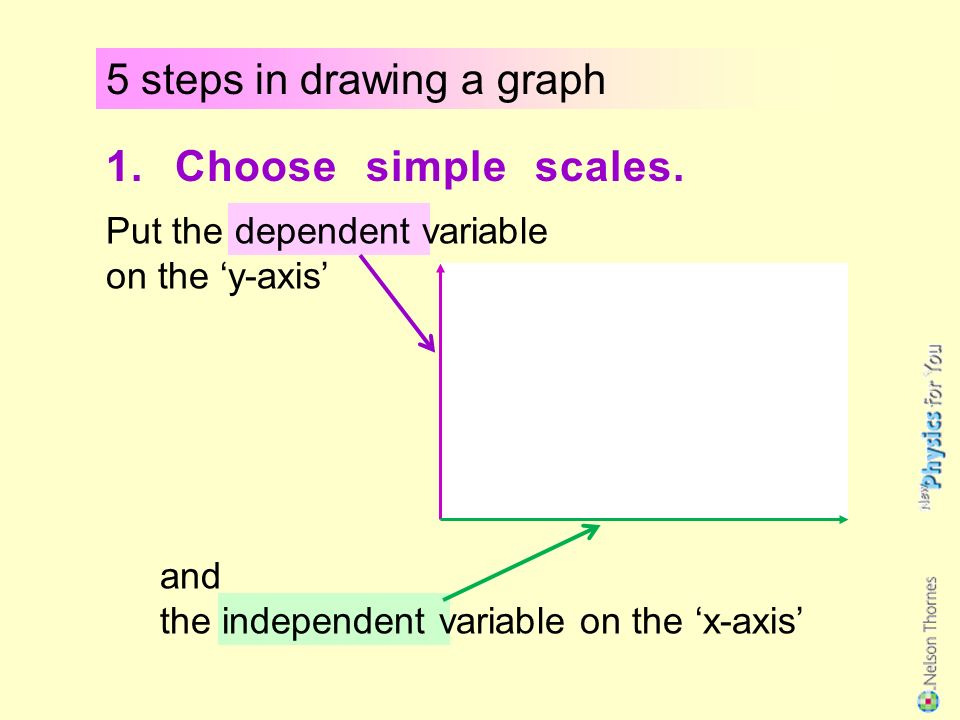 5 steps in drawing a graph

1. Choose simple scales.

Put the dependent variable on the ‘y-axis’

and
the independent variable on the ‘x-axis’

New Physics for You

Nelson Thornes